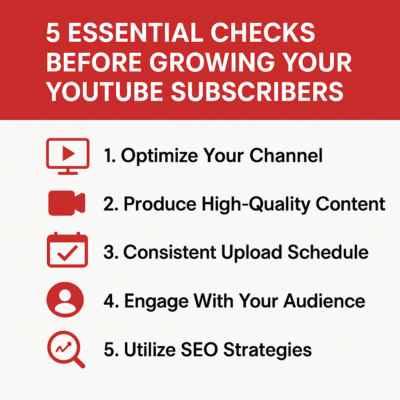 5 ESSENTIAL CHECKS BEFORE GROWING YOUR YOUTUBE SUBSCRIBERS

1. Optimize Your Channel

2. Produce High-Quality Content

3. Consistent Upload Schedule

4. Engage With Your Audience

5. Utilize SEO Strategies